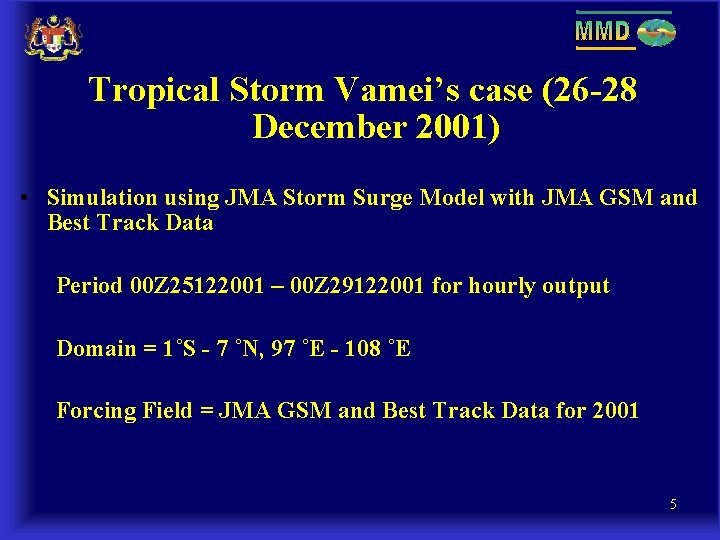 MMD

Tropical Storm Vamei's case (26-28 December 2001)

• Simulation using JMA Storm Surge Model with JMA GSM and Best Track Data

Period 00Z25122001 – 00Z29122001 for hourly output

Domain = 1˚S - 7 ˚N, 97 ˚E - 108 ˚E

Forcing Field = JMA GSM and Best Track Data for 2001

5